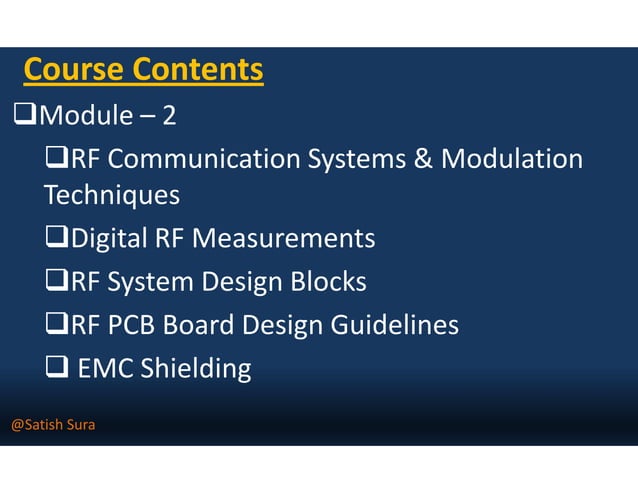 Course Contents

❑Module – 2

❑RF Communication Systems & Modulation Techniques

❑Digital RF Measurements

❑RF System Design Blocks

❑RF PCB Board Design Guidelines

❑ EMC Shielding

@Satish Sura